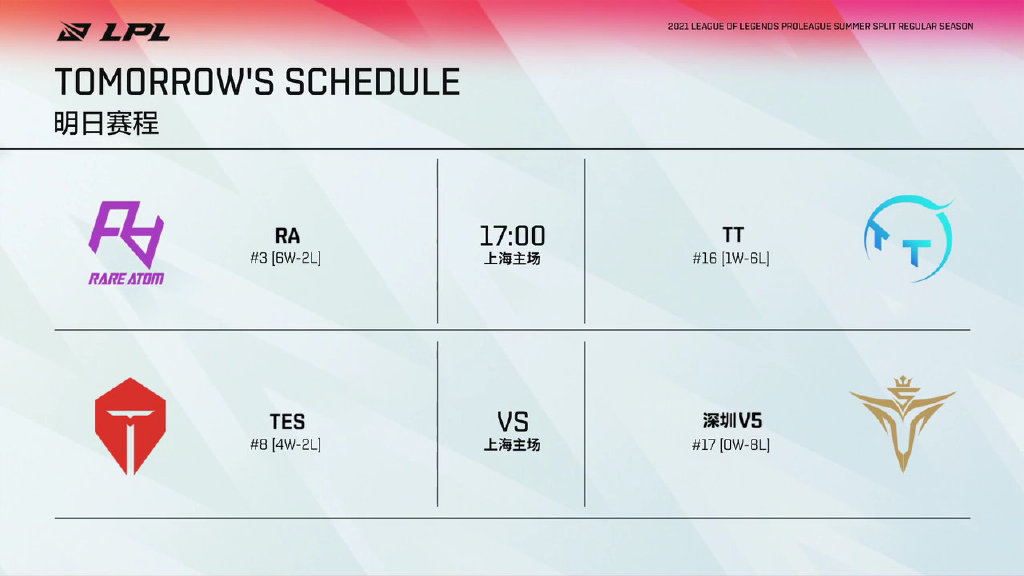 LPL

2021 LEAGUE OF LEGENDS PROLEAGUE SUMMER SPLIT REGULAR SEASON

TOMORROW'S SCHEDULE
明日赛程

RARE ATOM

RA
#3 [6W-2L]

17:00
上海主场

TT
#16 [1W-6L]

TES
#8 [4W-2L]

VS
上海主场

深圳V5
#17 [0W-8L]